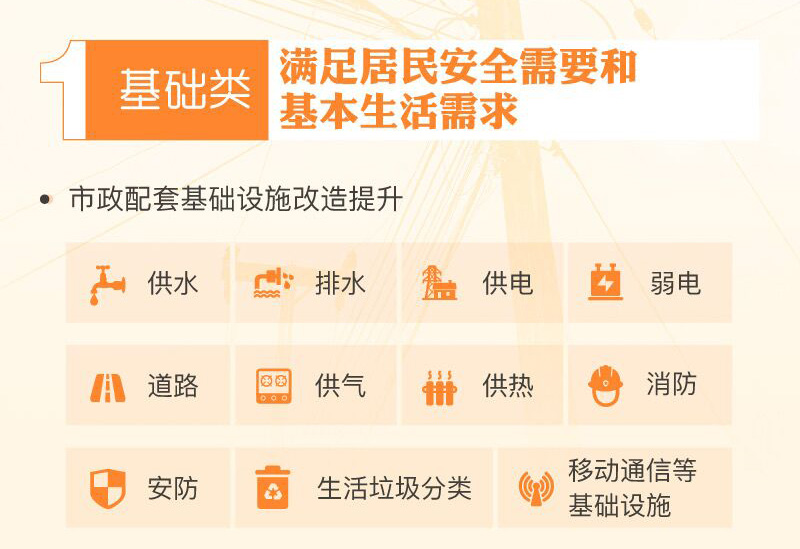 1 基础类 满足居民安全需要和基本生活需求

• 市政配套基础设施改造提升

供水
排水
供电
弱电
道路
供气
供热
消防
安防
生活垃圾分类
移动通信等基础设施